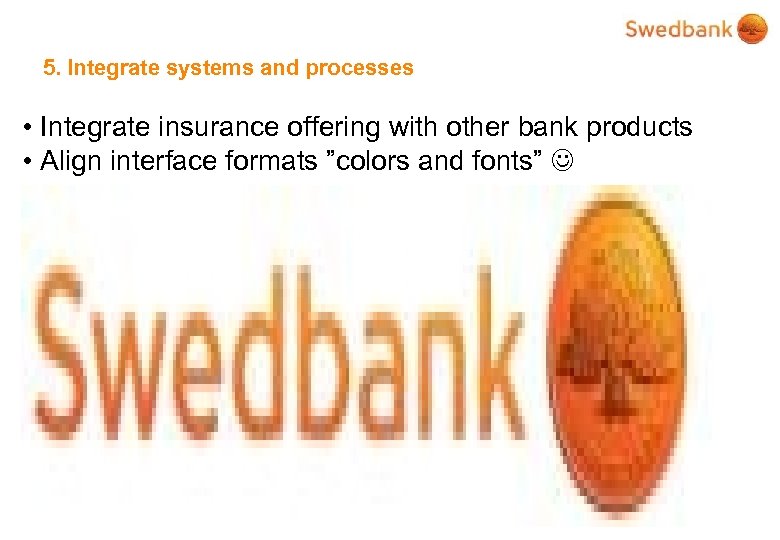 Swedbank

5. Integrate systems and processes

• Integrate insurance offering with other bank products
• Align interface formats ”colors and fonts” ☺

Swedbank